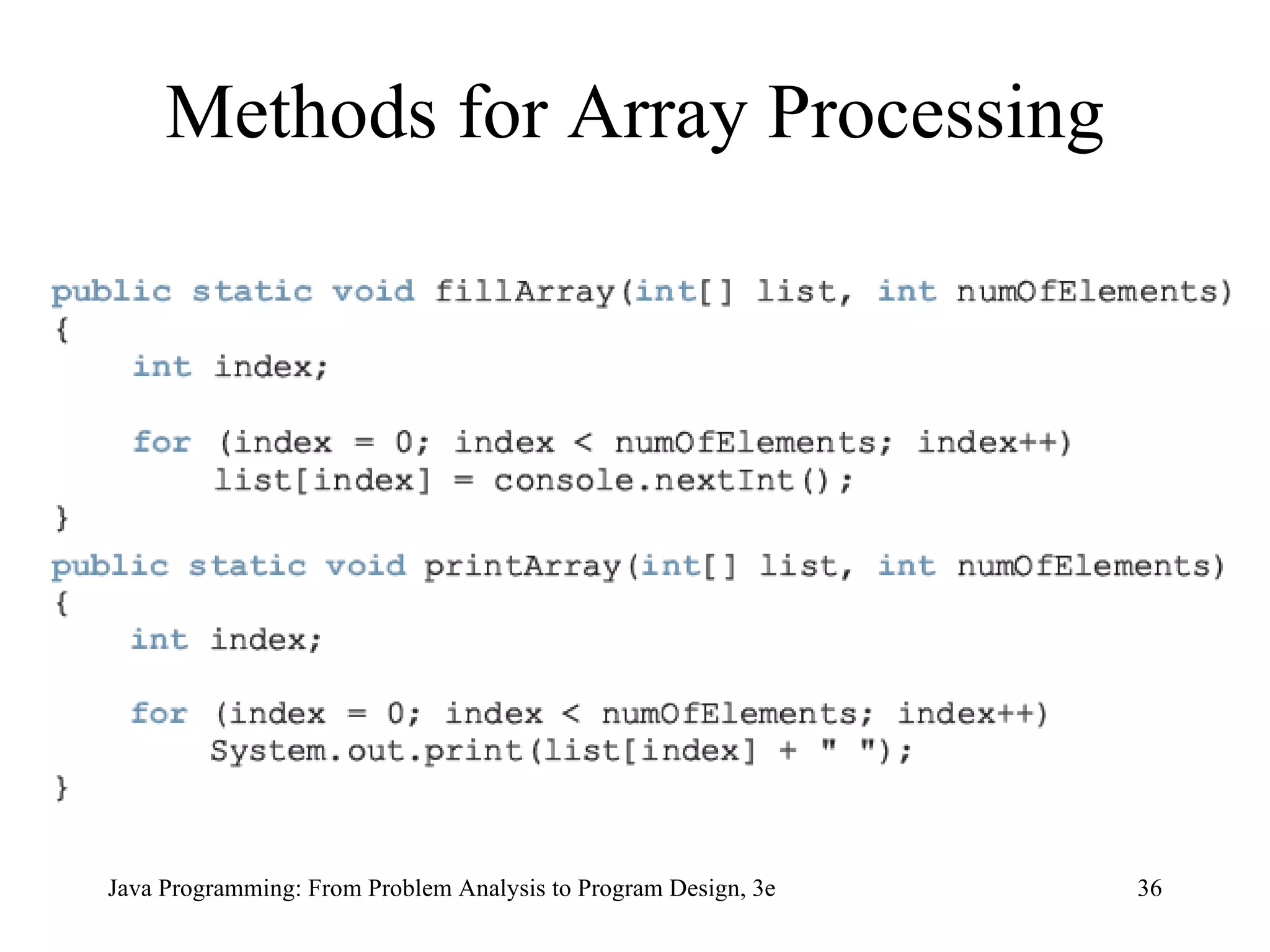 Methods for Array Processing

public static void fillArray(int[] list, int numOfElements)
{
    int index;

    for (index = 0; index < numOfElements; index++)
        list[index] = console.nextInt();
}

public static void printArray(int[] list, int numOfElements)
{
    int index;

    for (index = 0; index < numOfElements; index++)
        System.out.print(list[index] + " ");
}

Java Programming: From Problem Analysis to Program Design, 3e

36